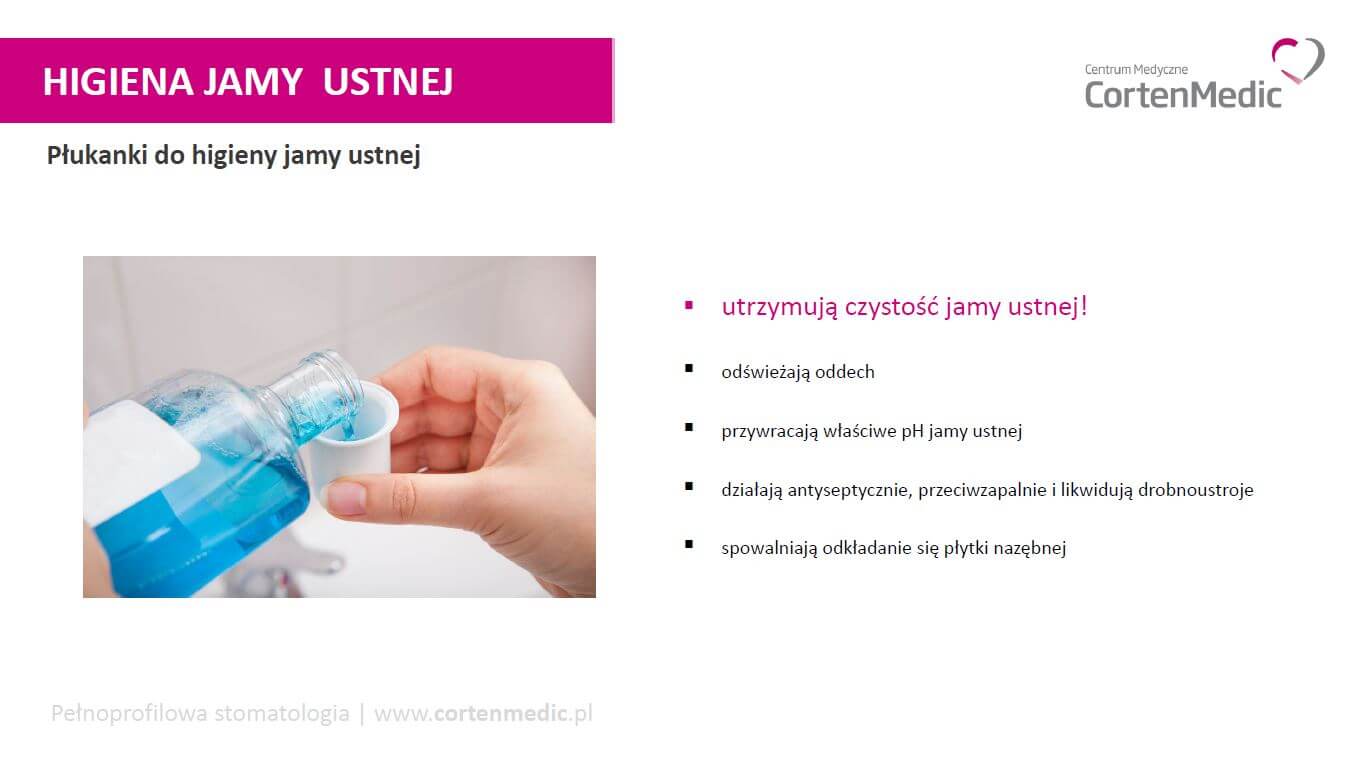 HIGIENA JAMY  USTNEJ

Centrum Medyczne
CortenMedic

Płukanki do higieny jamy ustnej

▪ utrzymują czystość jamy ustnej!

▪ odświeżają oddech

▪ przywracają właściwe pH jamy ustnej

▪ działają antyseptycznie, przeciwzapalnie i likwidują drobnoustroje

▪ spowalniają odkładanie się płytki nazębnej

Pełnoprofilowa stomatologia | www.cortenmedic.pl